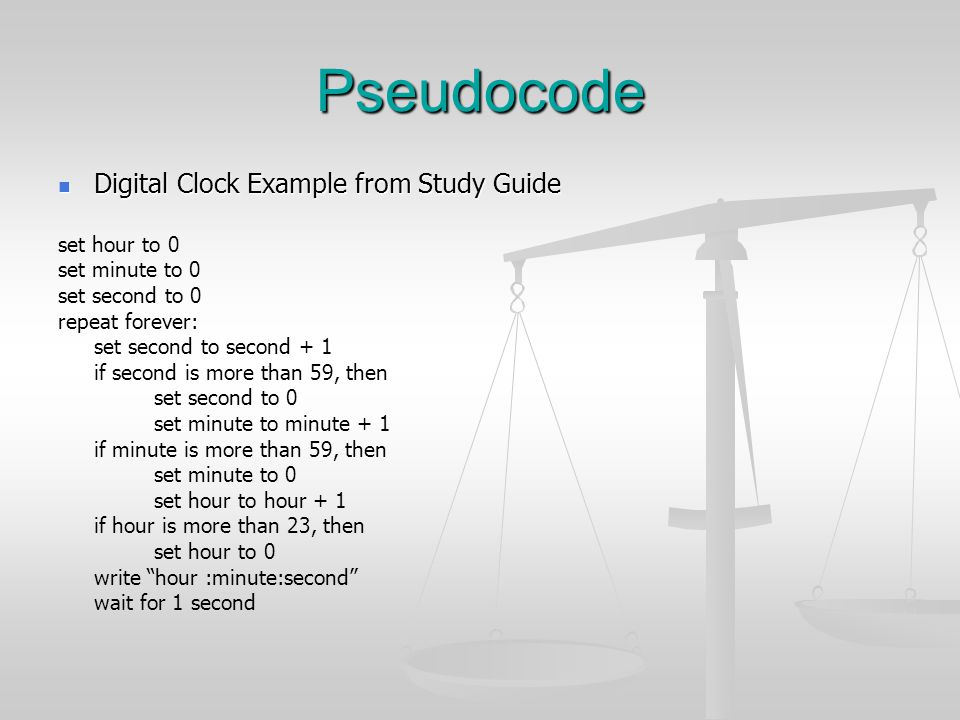 Pseudocode

Digital Clock Example from Study Guide

set hour to 0
set minute to 0
set second to 0
repeat forever:
set second to second + 1
if second is more than 59, then
set second to 0
set minute to minute + 1
if minute is more than 59, then
set minute to 0
set hour to hour + 1
if hour is more than 23, then
set hour to 0
write “hour :minute:second”
wait for 1 second